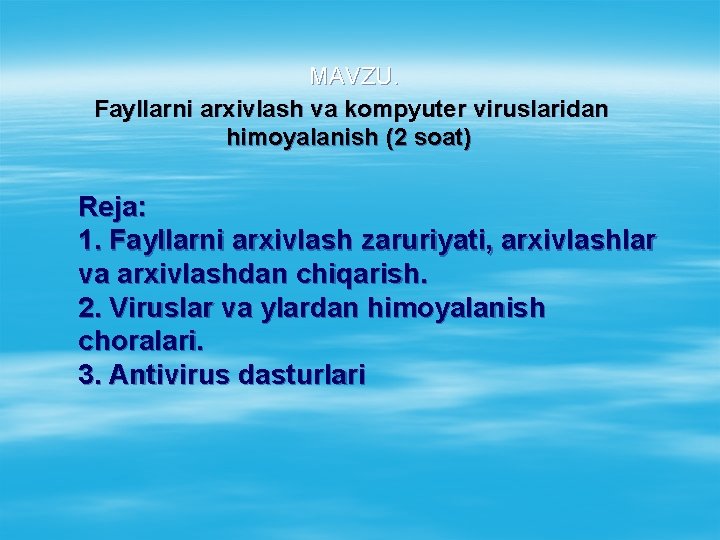 MAVZU.
Fayllarni arxivlash va kompyuter viruslaridan himoyalanish (2 soat)

Reja:
1. Fayllarni arxivlash zaruriyati, arxivlashlar va arxivlashdan chiqarish.
2. Viruslar va ylardan himoyalanish choralari.
3. Antivirus dasturlari